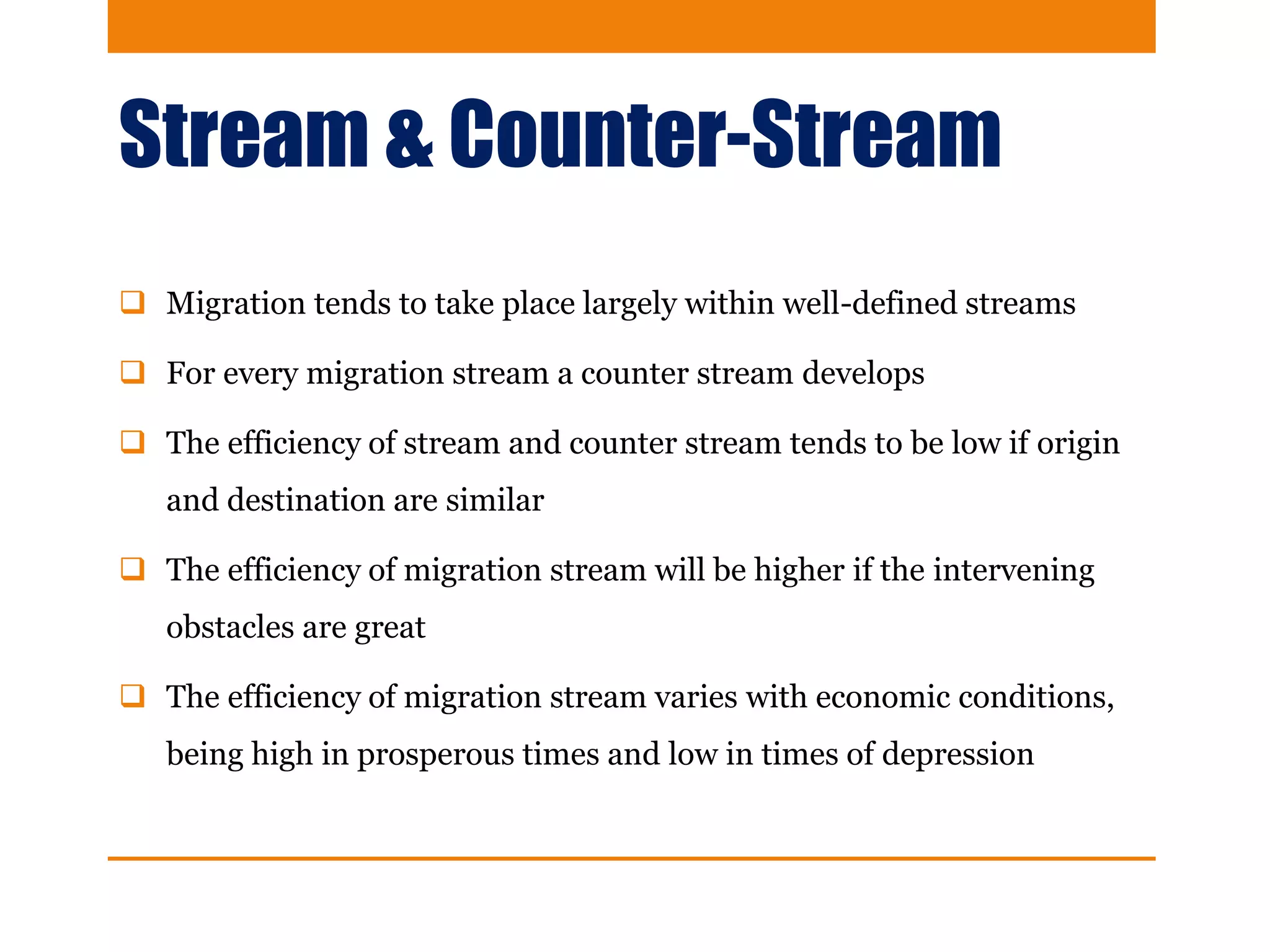 Stream & Counter-Stream

❑ Migration tends to take place largely within well-defined streams

❑ For every migration stream a counter stream develops

❑ The efficiency of stream and counter stream tends to be low if origin and destination are similar

❑ The efficiency of migration stream will be higher if the intervening obstacles are great

❑ The efficiency of migration stream varies with economic conditions, being high in prosperous times and low in times of depression